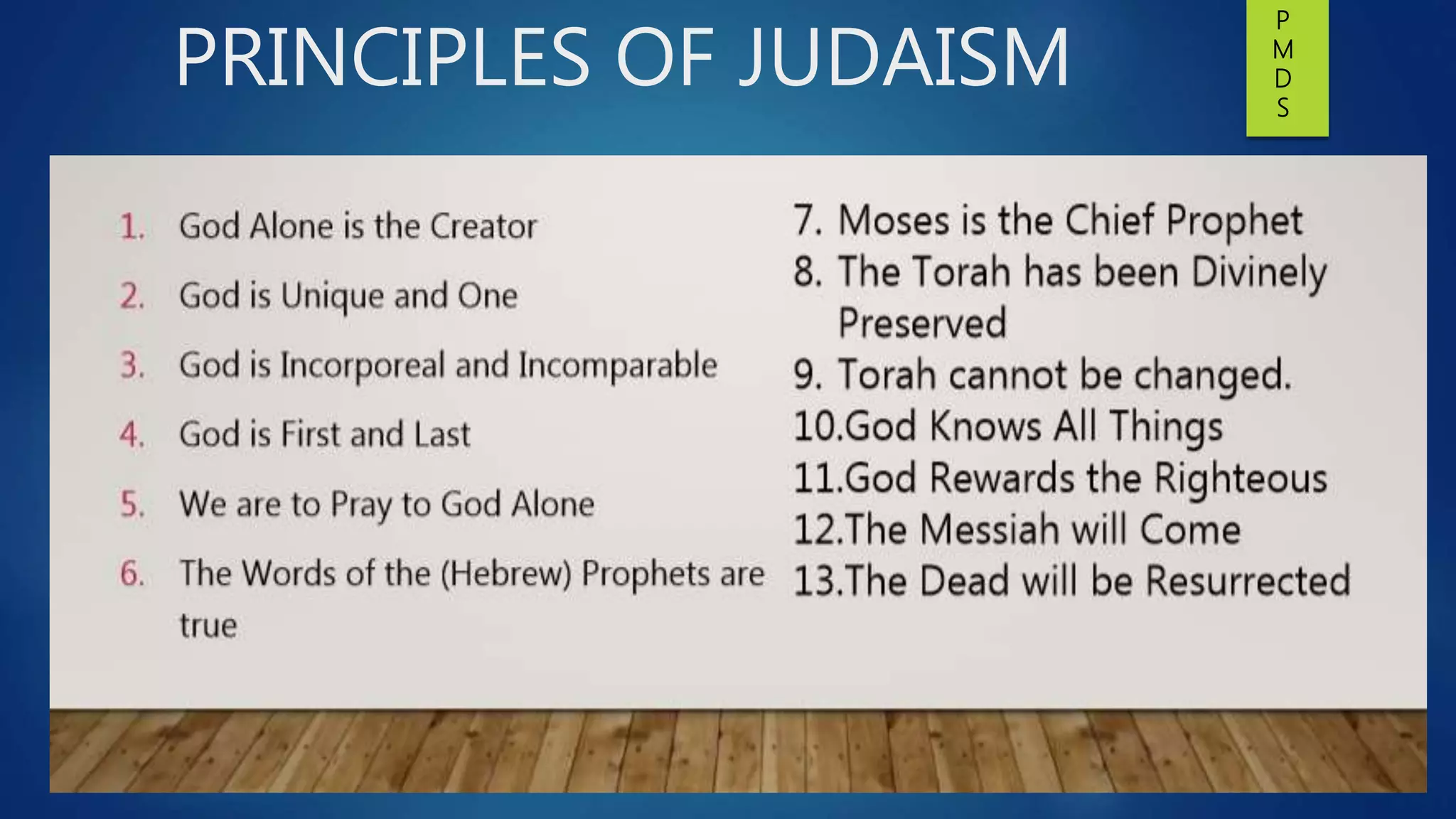 PRINCIPLES OF JUDAISM

P
M
D
S

1. God Alone is the Creator
2. God is Unique and One
3. God is Incorporeal and Incomparable
4. God is First and Last
5. We are to Pray to God Alone
6. The Words of the (Hebrew) Prophets are true

7. Moses is the Chief Prophet
8. The Torah has been Divinely Preserved
9. Torah cannot be changed.
10.God Knows All Things
11.God Rewards the Righteous
12.The Messiah will Come
13.The Dead will be Resurrected